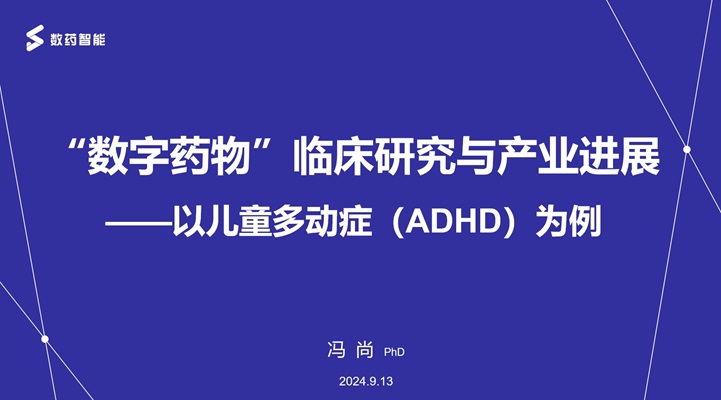 数药智能

“数字药物”临床研究与产业进展

——以儿童多动症（ADHD）为例

冯 尚 PhD

2024.9.13